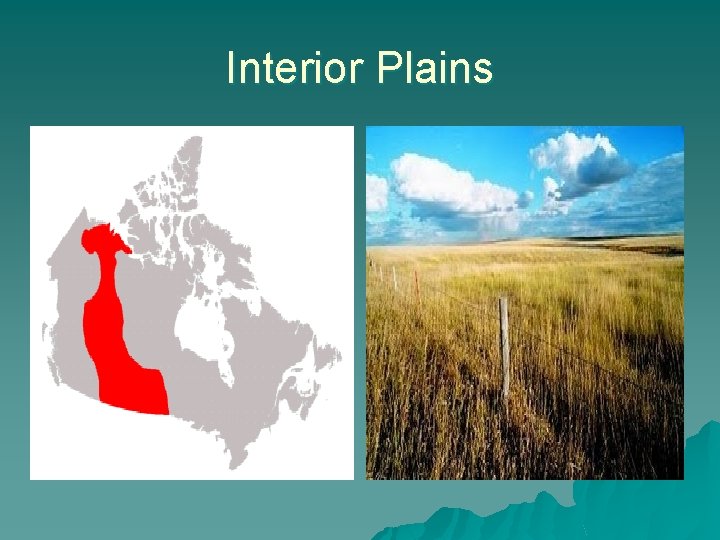 Interior Plains